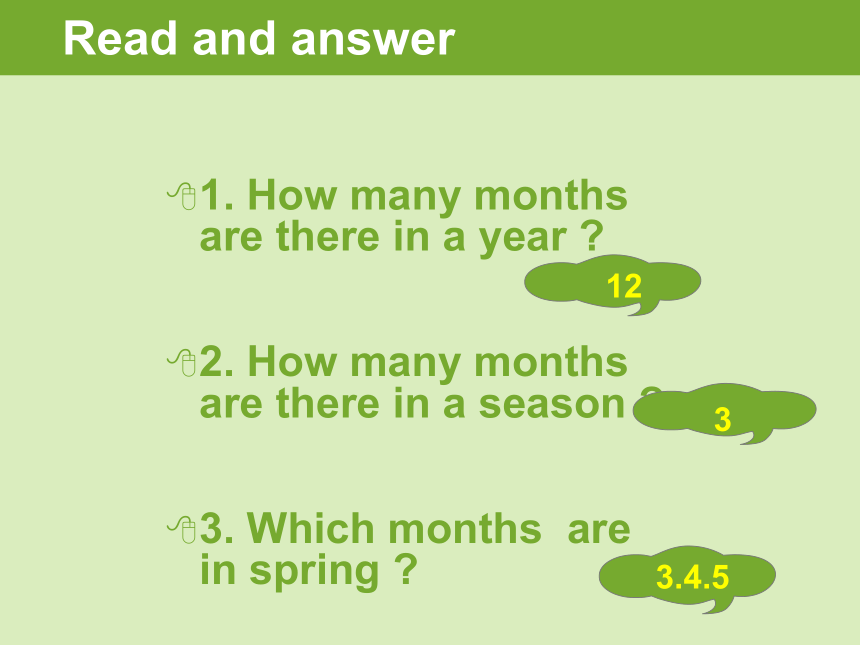 Read and answer

1. How many months are there in a year ?

12

2. How many months are there in a season

3

3. Which months are in spring ?

3.4.5